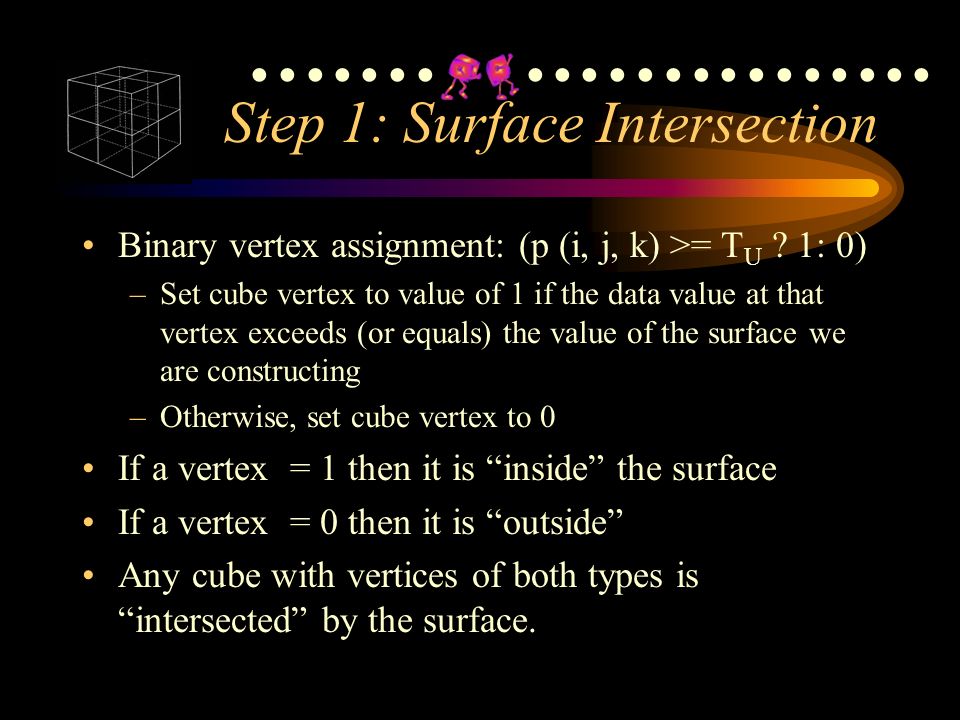 Step 1: Surface Intersection

• Binary vertex assignment: (p (i, j, k) >= $T_U$ ? 1: 0)
– Set cube vertex to value of 1 if the data value at that vertex exceeds (or equals) the value of the surface we are constructing
– Otherwise, set cube vertex to 0

• If a vertex = 1 then it is “inside” the surface

• If a vertex = 0 then it is “outside”

• Any cube with vertices of both types is “intersected” by the surface.